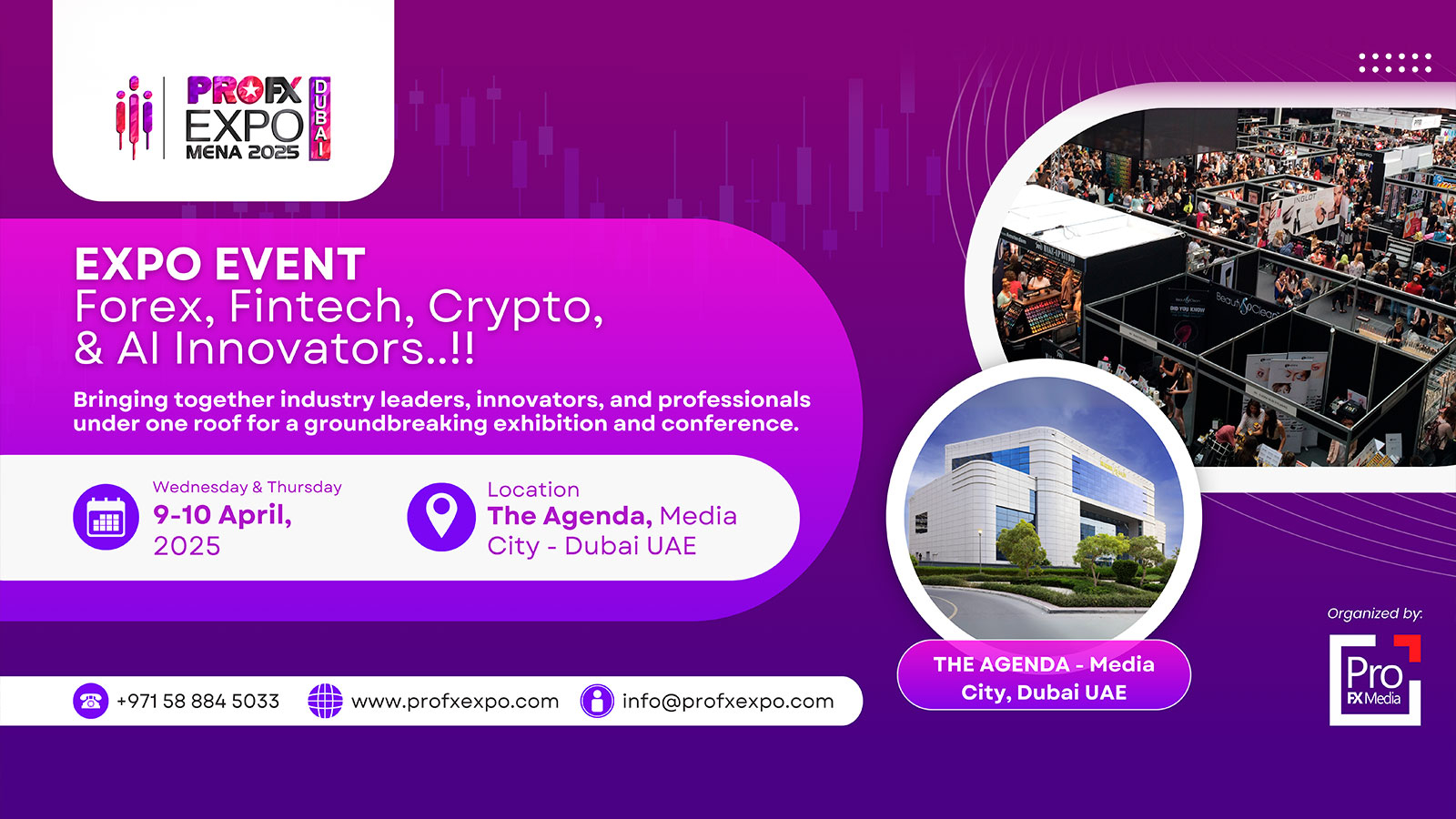 PROFX EXPO MENA 2025 DUBAI

EXPO EVENT
Forex, Fintech, Crypto, & AI Innovators..!!

Bringing together industry leaders, innovators, and professionals under one roof for a groundbreaking exhibition and conference.

Wednesday & Thursday
9-10 April, 2025

Location
The Agenda, Media City - Dubai UAE

+971 58 884 5033
www.profxexpo.com
info@profxexpo.com

THE AGENDA - Media City, Dubai UAE

Organized by:
Pro FX Media